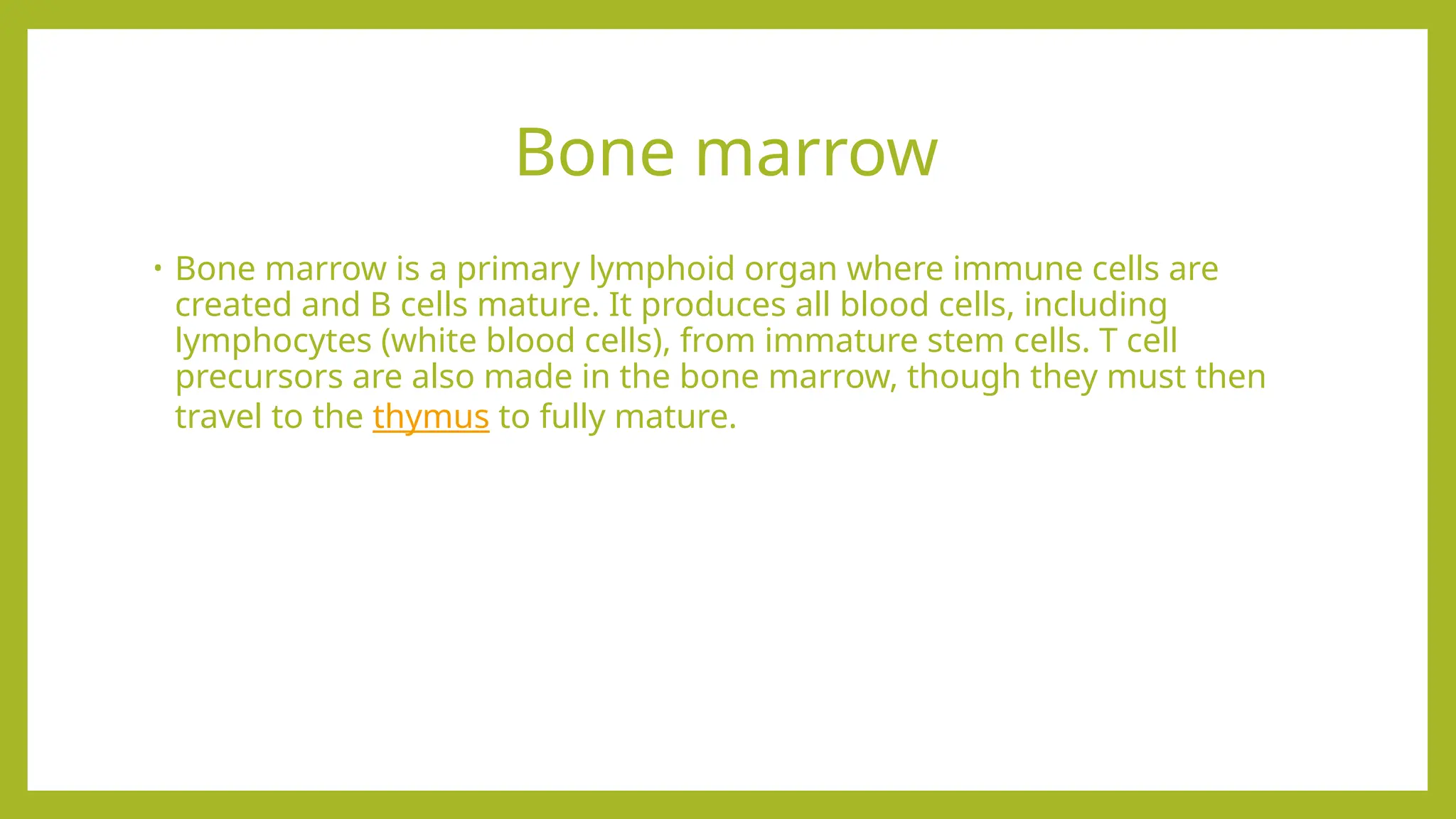 Bone marrow

• Bone marrow is a primary lymphoid organ where immune cells are created and B cells mature. It produces all blood cells, including lymphocytes (white blood cells), from immature stem cells. T cell precursors are also made in the bone marrow, though they must then travel to the thymus to fully mature.